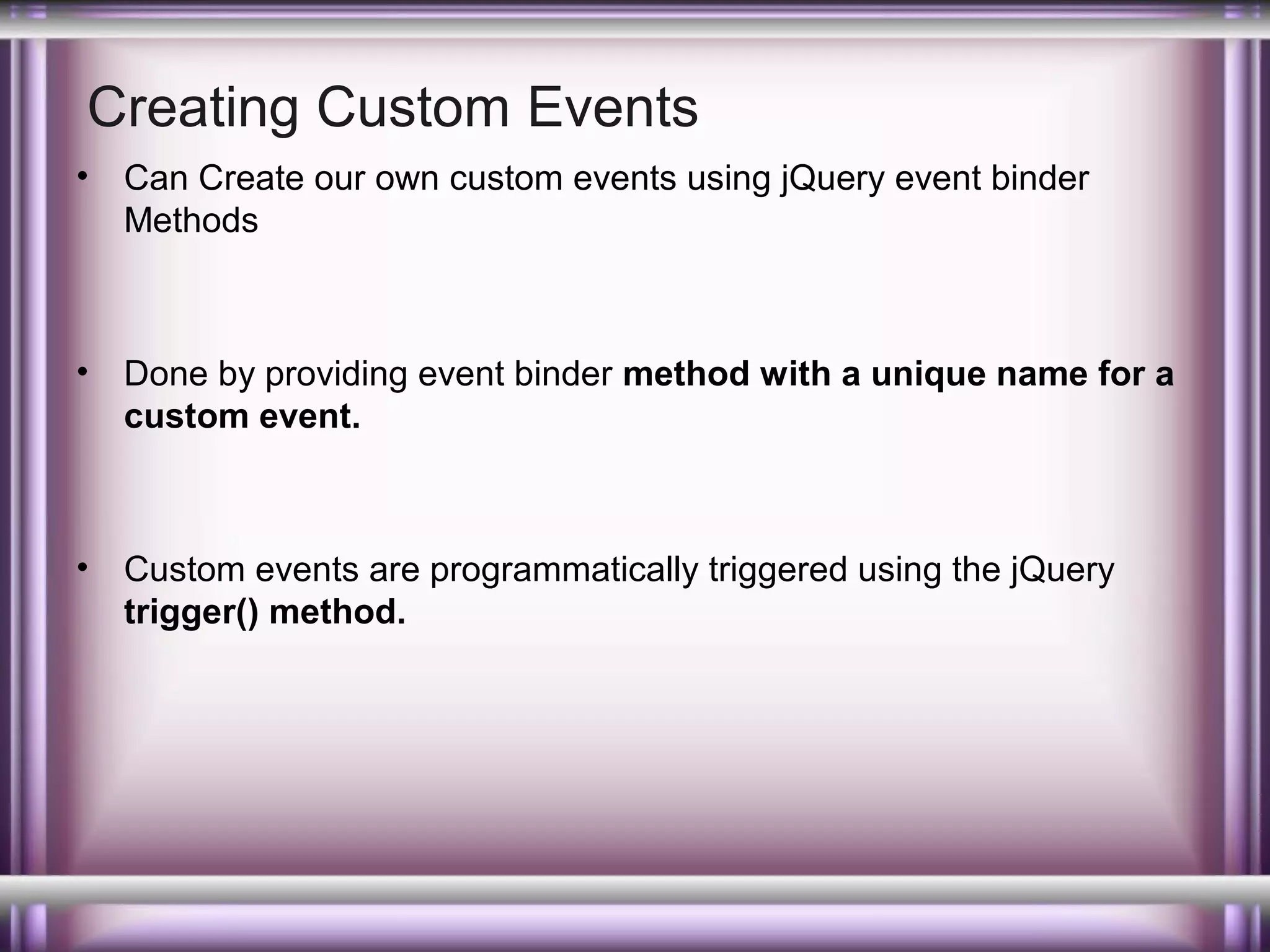 Creating Custom Events

• Can Create our own custom events using jQuery event binder Methods

• Done by providing event binder method with a unique name for a custom event.

• Custom events are programmatically triggered using the jQuery trigger() method.